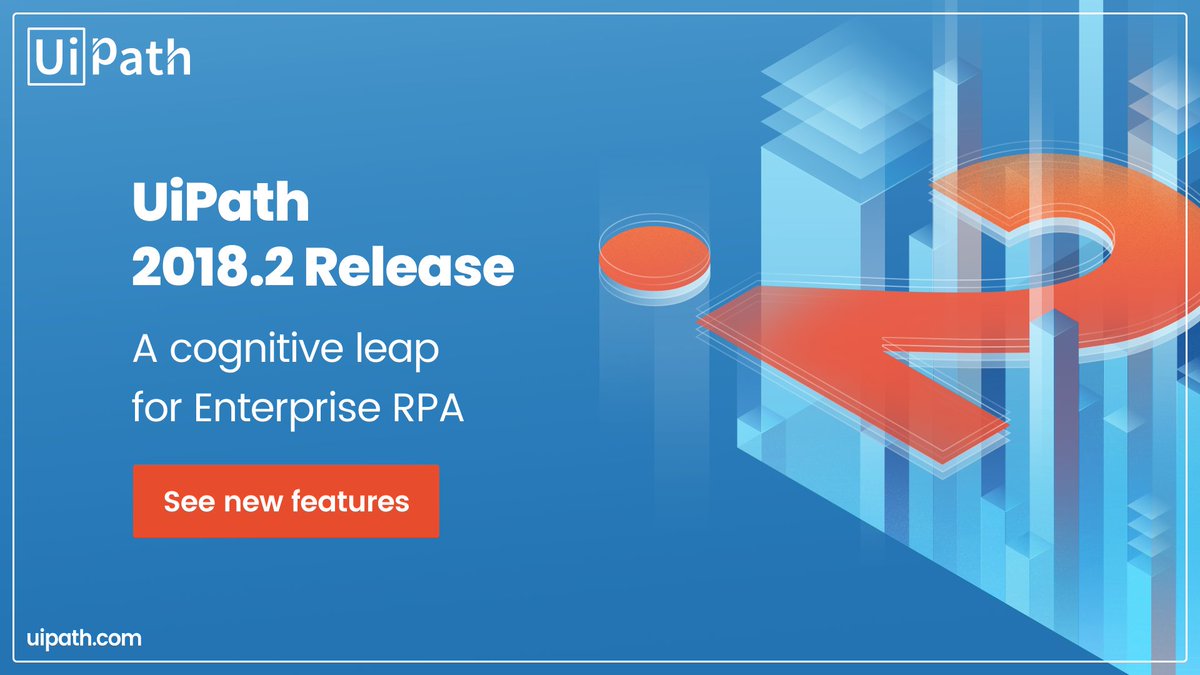 UiPath

UiPath
2018.2 Release

A cognitive leap
for Enterprise RPA

See new features

uipath.com